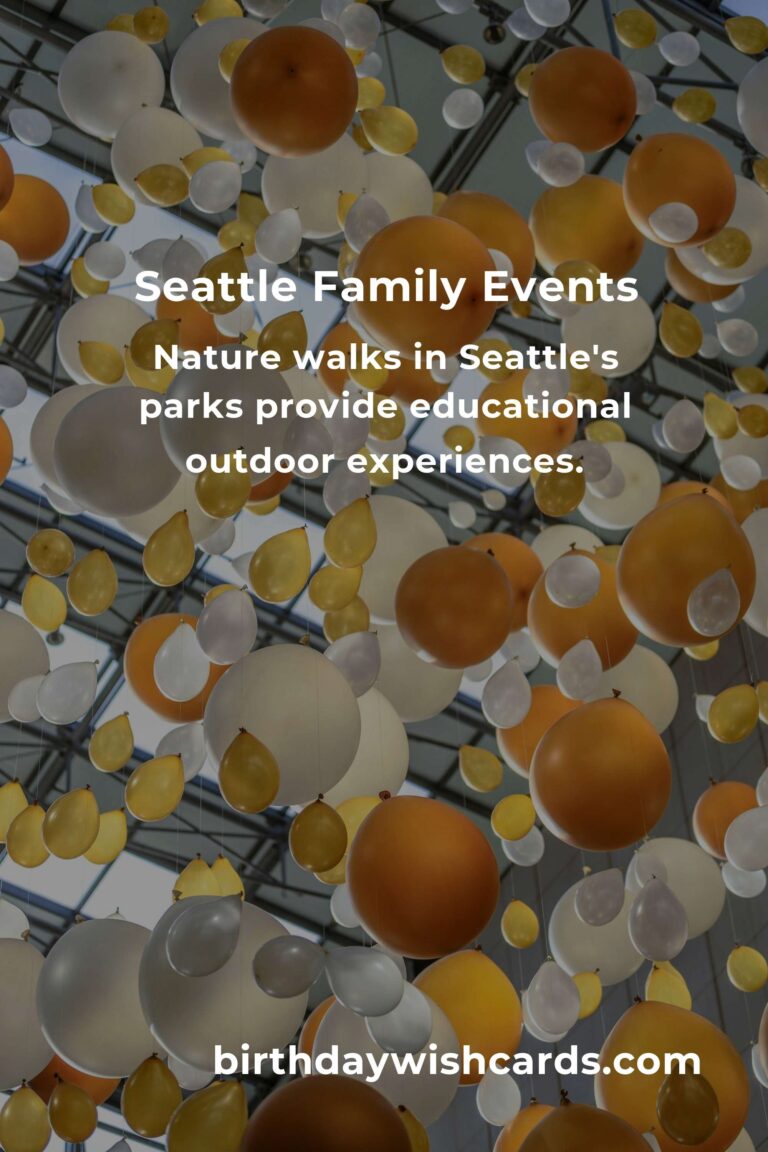 Seattle Family Events

Nature walks in Seattle's parks provide educational outdoor experiences.

birthdaywishcards.com